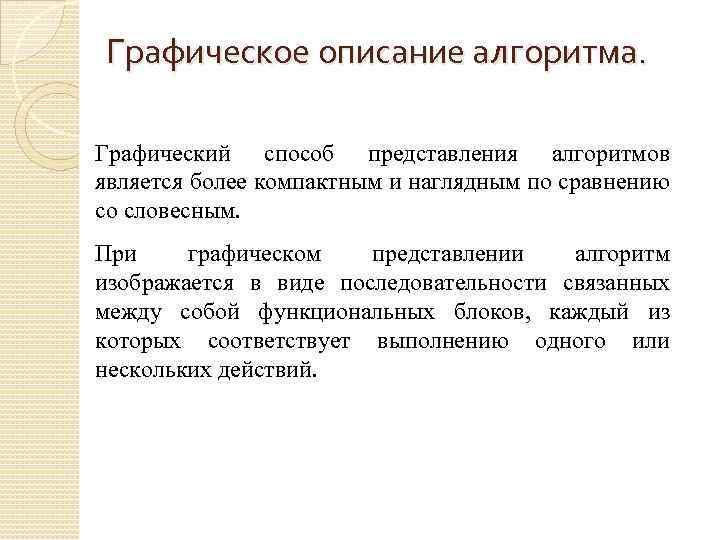 Графическое описание алгоритма.

Графический способ представления алгоритмов является более компактным и наглядным по сравнению со словесным.

При графическом представлении алгоритм изображается в виде последовательности связанных между собой функциональных блоков, каждый из которых соответствует выполнению одного или нескольких действий.